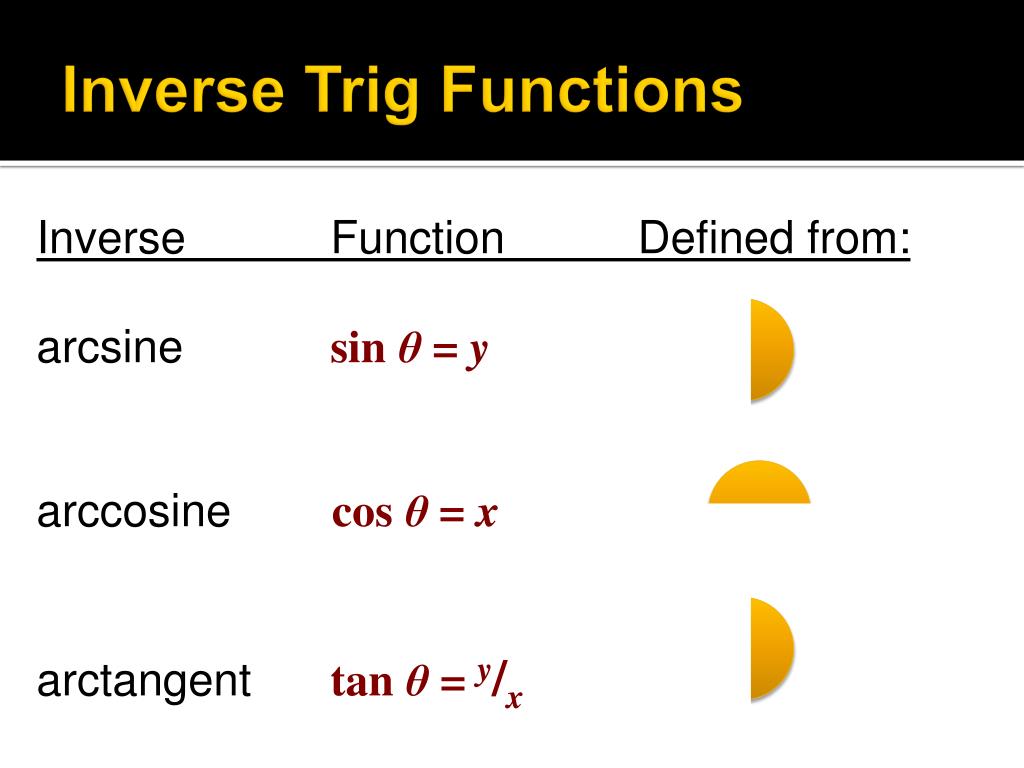 Inverse Trig Functions

| Inverse | Function | Defined from: |
|---|---|---|
| arcsine | $\sin \theta = y$ | |
| arccosine | $\cos \theta = x$ | |
| arctangent | $\tan \theta = {}^{y}/_{x}$ | |